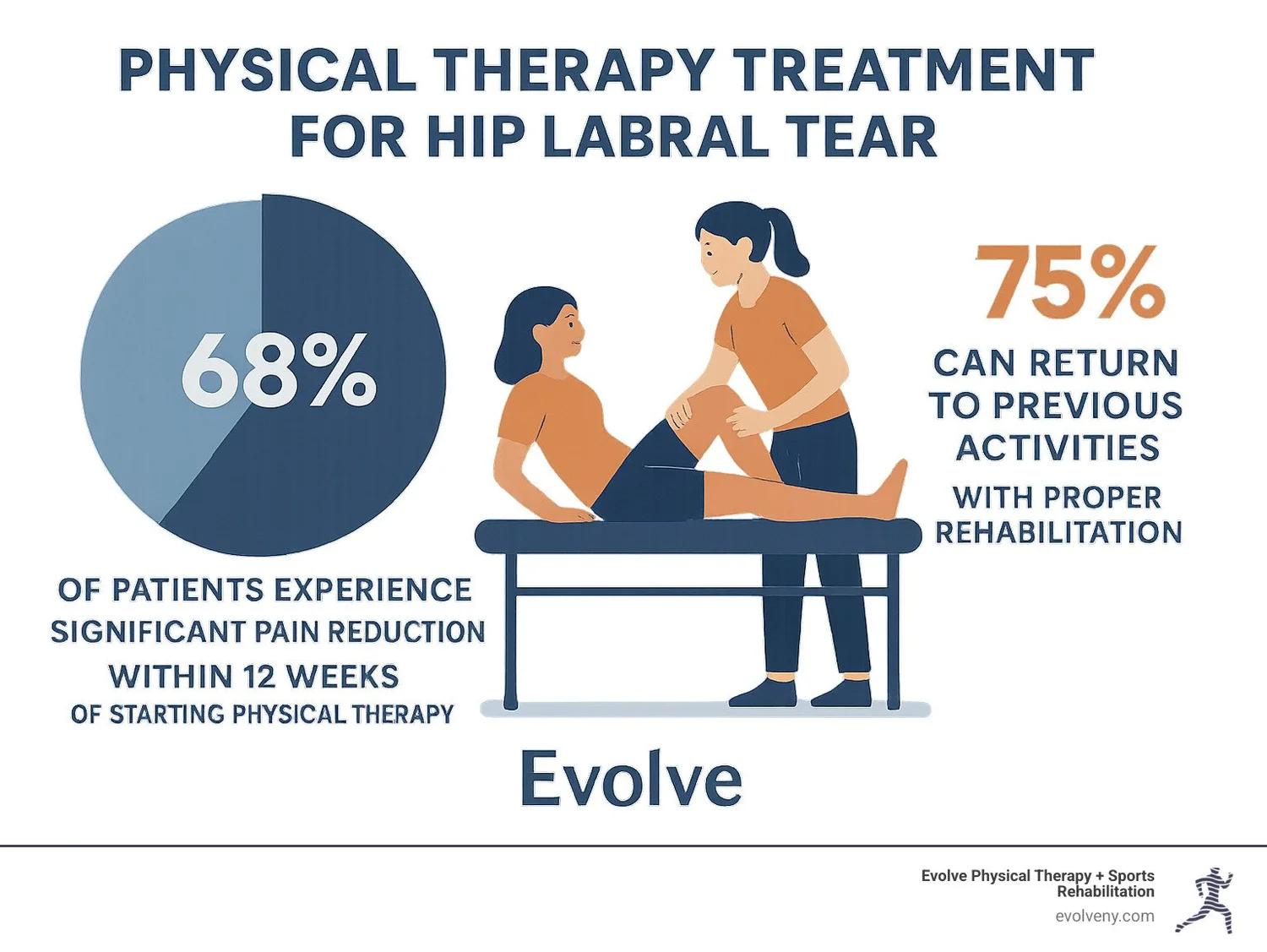 PHYSICAL THERAPY TREATMENT FOR HIP LABRAL TEAR

68%

OF PATIENTS EXPERIENCE SIGNIFICANT PAIN REDUCTION WITHIN 12 WEEKS OF STARTING PHYSICAL THERAPY

75%

CAN RETURN TO PREVIOUS ACTIVITIES WITH PROPER REHABILITATION

Evolve

Evolve Physical Therapy + Sports Rehabilitation
evolveny.com